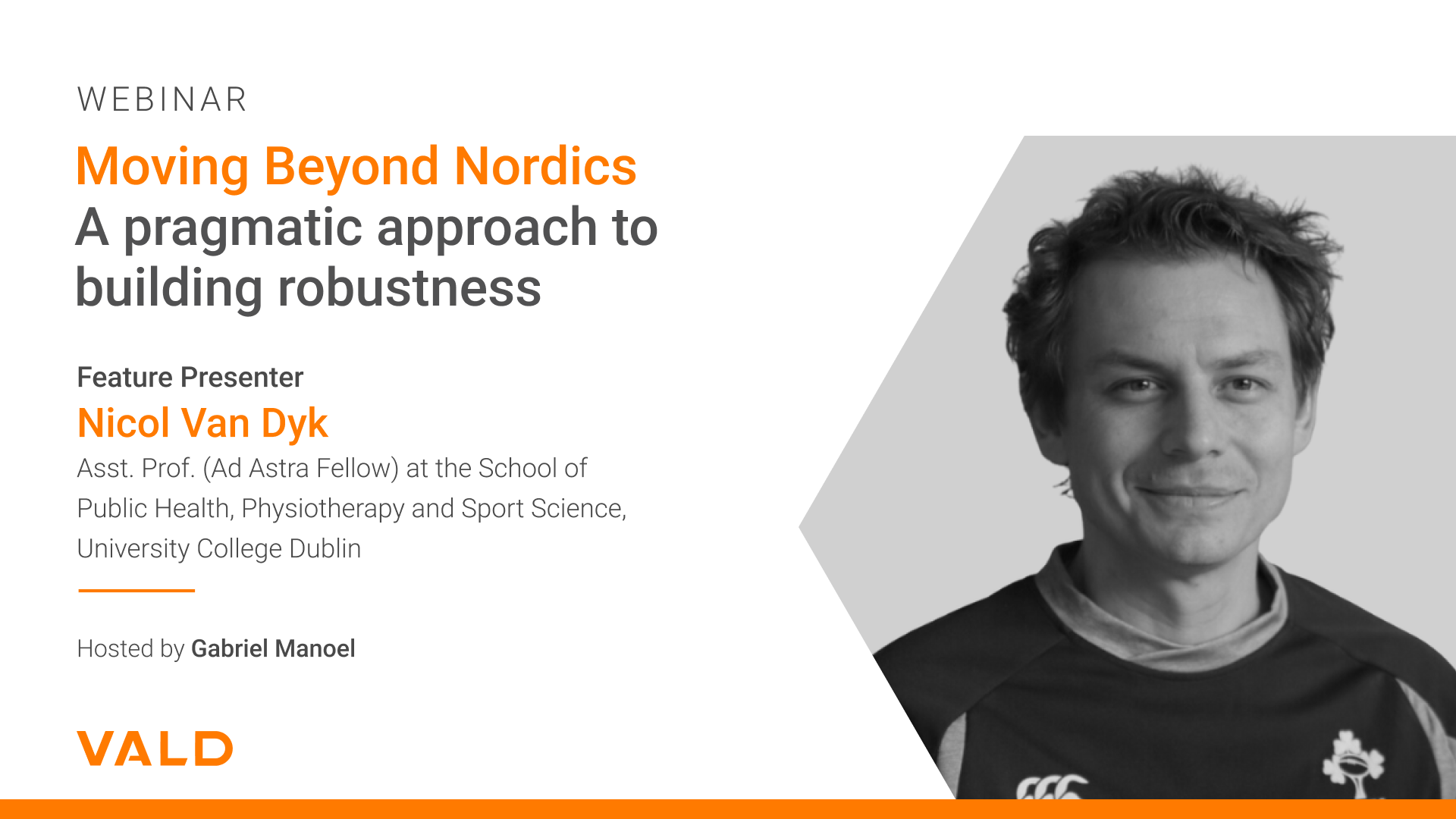 WEBINAR

Moving Beyond Nordics
A pragmatic approach to building robustness

Feature Presenter
Nicol Van Dyk
Asst. Prof. (Ad Astra Fellow) at the School of Public Health, Physiotherapy and Sport Science, University College Dublin

Hosted by Gabriel Manoel

VALD